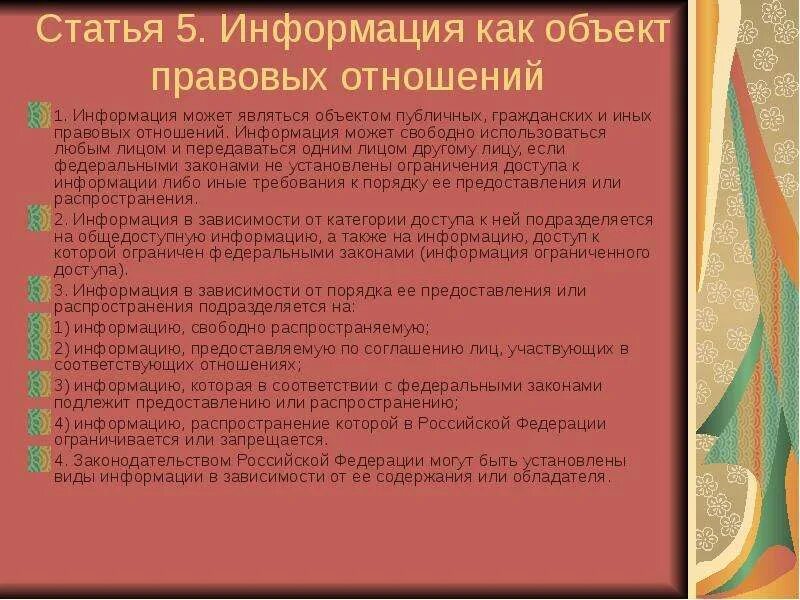 Статья 5. Информация как объект правовых отношений

1. Информация может являться объектом публичных, гражданских и иных правовых отношений. Информация может свободно использоваться любым лицом и передаваться одним лицом другому лицу, если федеральными законами не установлены ограничения доступа к информации либо иные требования к порядку ее предоставления или распространения.

2. Информация в зависимости от категории доступа к ней подразделяется на общедоступную информацию, а также на информацию, доступ к которой ограничен федеральными законами (информация ограниченного доступа).

3. Информация в зависимости от порядка ее предоставления или распространения подразделяется на:

1) информацию, свободно распространяемую;

2) информацию, предоставляемую по соглашению лиц, участвующих в соответствующих отношениях;

3) информацию, которая в соответствии с федеральными законами подлежит предоставлению или распространению;

4) информацию, распространение которой в Российской Федерации ограничивается или запрещается.

4. Законодательством Российской Федерации могут быть установлены виды информации в зависимости от ее содержания или обладателя.